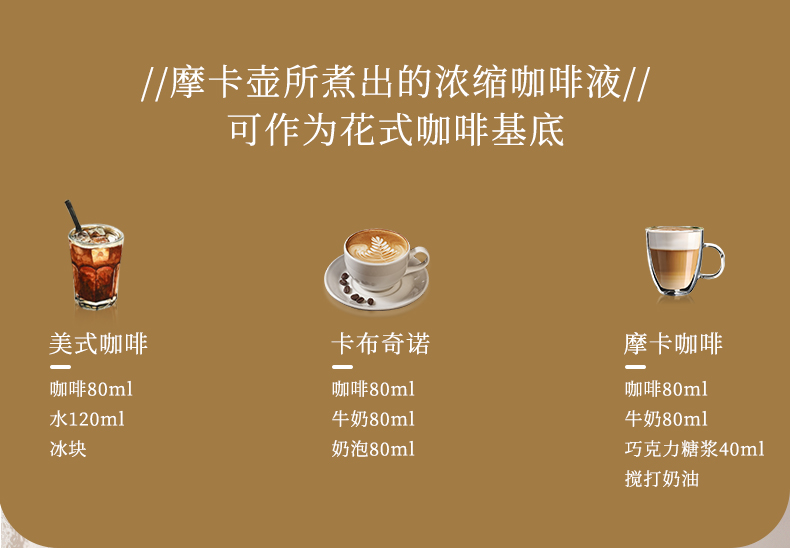 //摩卡壶所煮出的浓缩咖啡液//
可作为花式咖啡基底

美式咖啡
咖啡80ml
水120ml
冰块

卡布奇诺
咖啡80ml
牛奶80ml
奶泡80ml

摩卡咖啡
咖啡80ml
牛奶80ml
巧克力糖浆40ml
搅打奶油